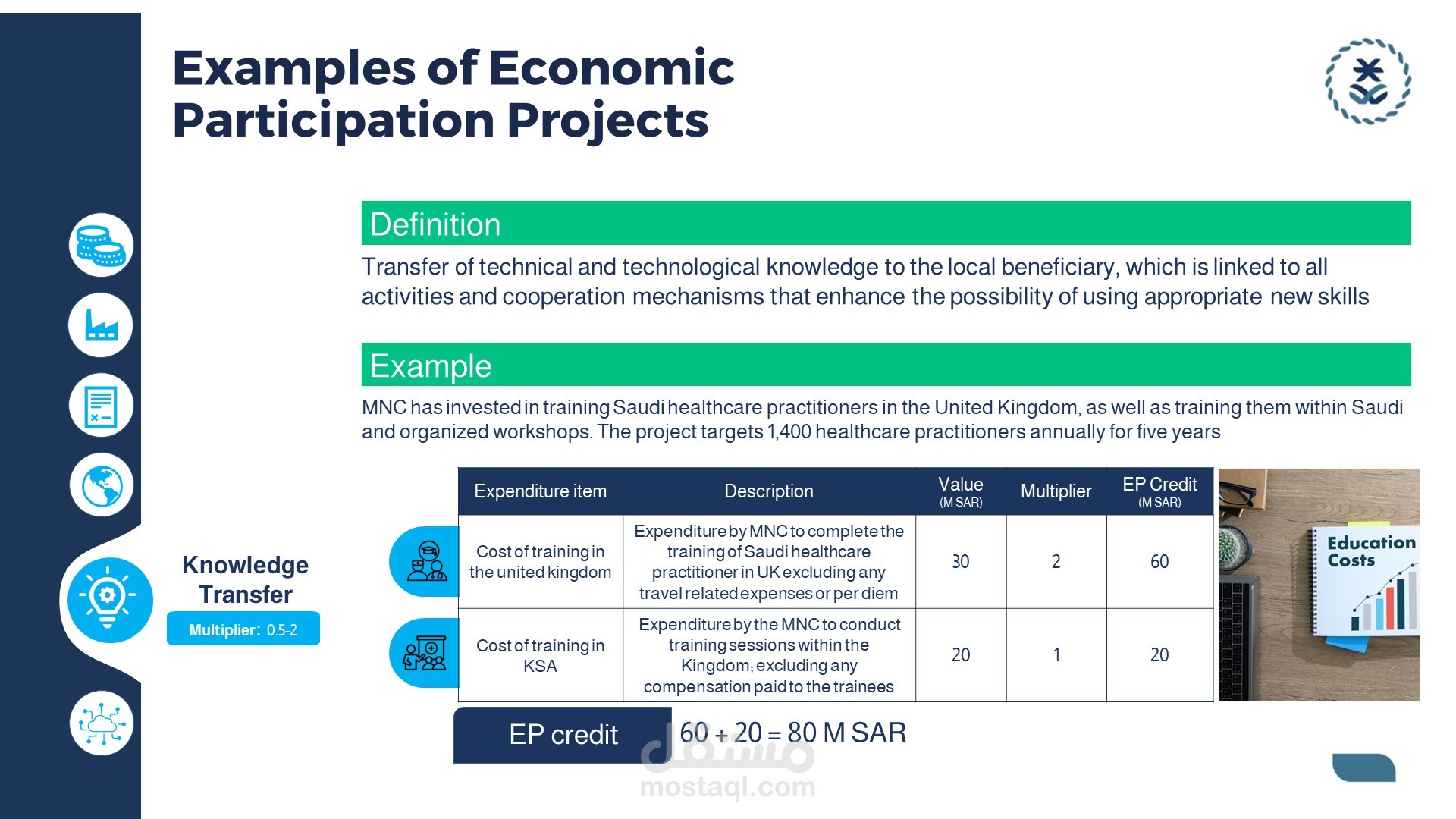 Examples of Economic Participation Projects

Knowledge Transfer

Multiplier: 0.5-2

Definition

Transfer of technical and technological knowledge to the local beneficiary, which is linked to all activities and cooperation mechanisms that enhance the possibility of using appropriate new skills

Example

MNC has invested in training Saudi healthcare practitioners in the United Kingdom, as well as training them within Saudi and organized workshops. The project targets 1,400 healthcare practitioners annually for five years

| Expenditure item | Description | Value (M SAR) | Multiplier | EP Credit (M SAR) |
|---|---|---|---|---|
| Cost of training in the united kingdom | Expenditure by MNC to complete the training of Saudi healthcare practitioner in UK excluding any travel related expenses or per diem | 30 | 2 | 60 |
| Cost of training in KSA | Expenditure by the MNC to conduct training sessions within the Kingdom, excluding any compensation paid to the trainees | 20 | 1 | 20 |

Education Costs

EP credit 60 + 20 = 80 M SAR

مستقل
mostaql.com